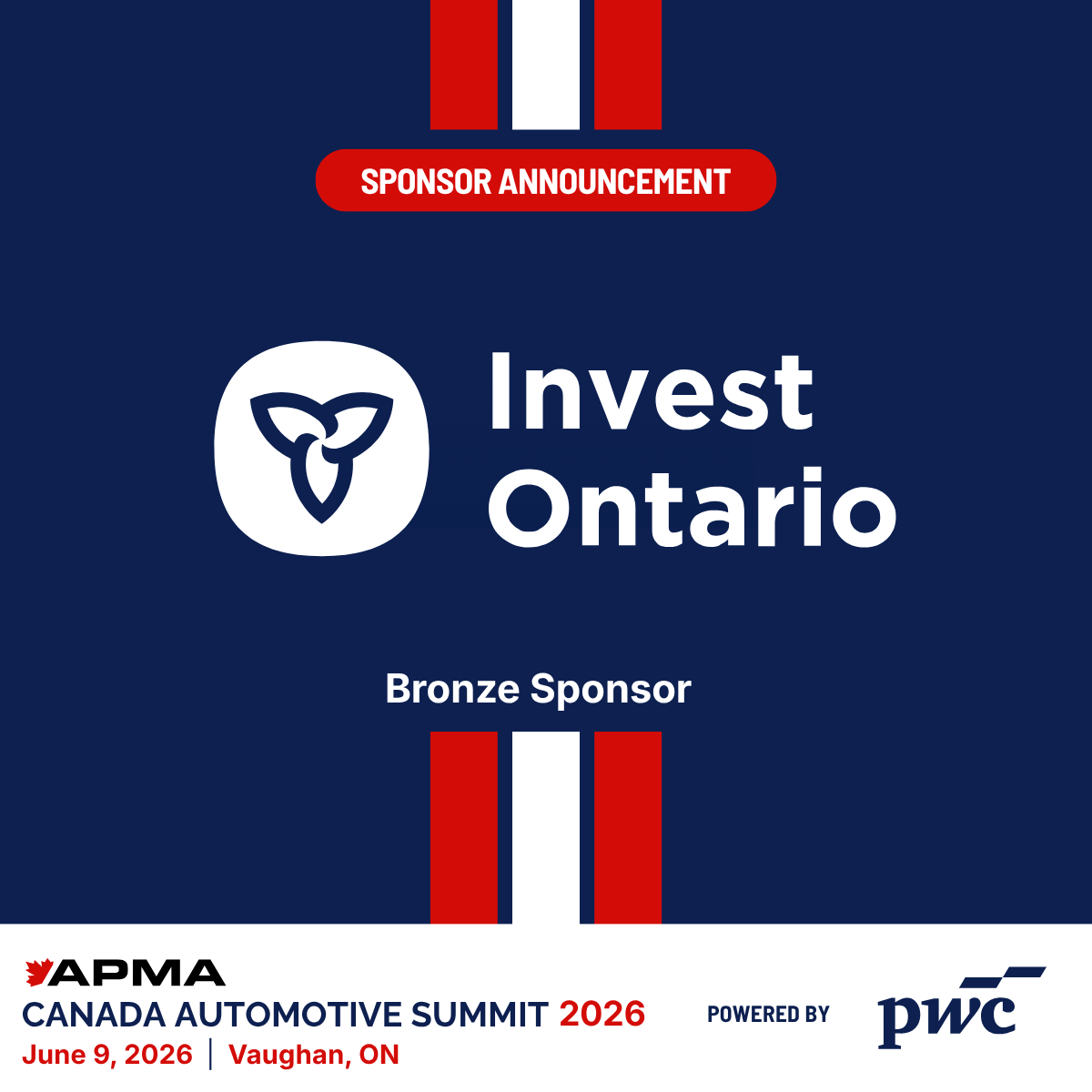 SPONSOR ANNOUNCEMENT

Invest Ontario

Bronze Sponsor

APMA
CANADA AUTOMOTIVE SUMMIT 2026
June 9, 2026 | Vaughan, ON

POWERED BY pwc